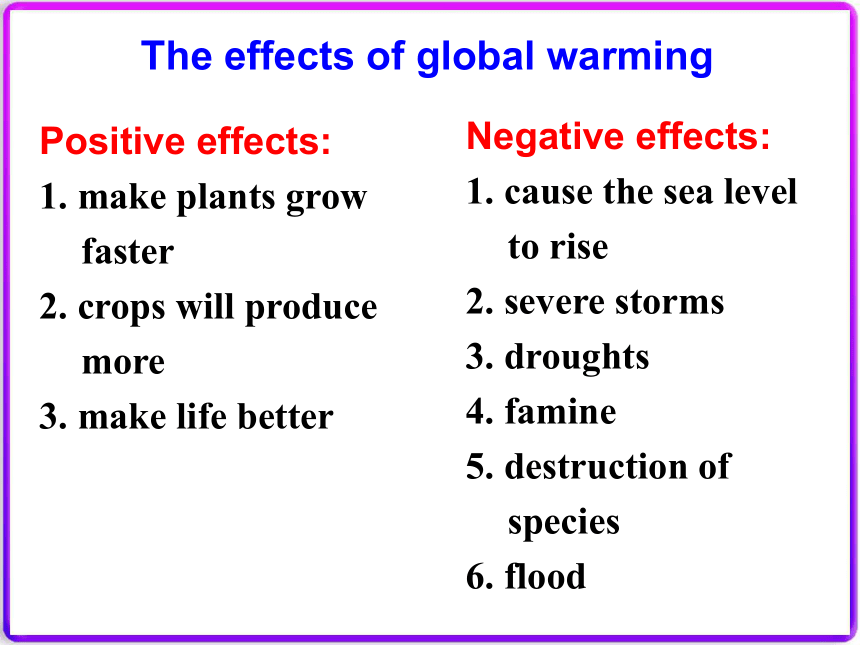 The effects of global warming

Positive effects:
1. make plants grow faster
2. crops will produce more
3. make life better

Negative effects:
1. cause the sea level to rise
2. severe storms
3. droughts
4. famine
5. destruction of species
6. flood